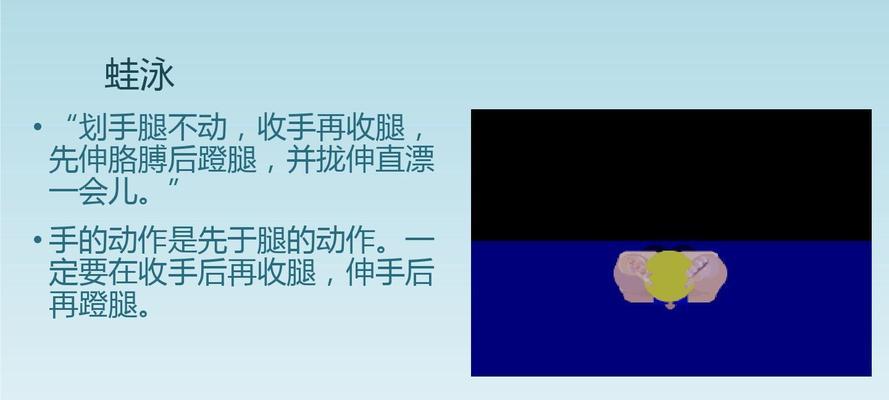 蛙泳

• “划手腿不动，收手再收腿，先伸胳膊后蹬腿，并拢伸直漂一会儿。”

• 手的动作是先于腿的动作。一定要在收手后再收腿，伸手后再蹬腿。